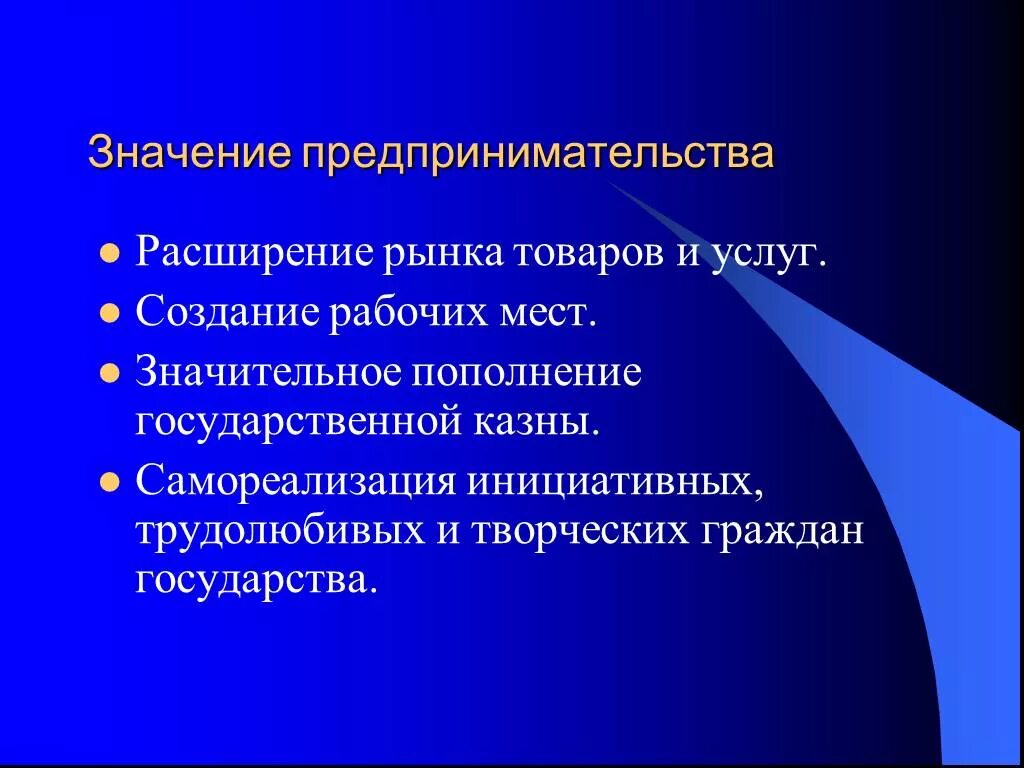 Значение предпринимательства

- Расширение рынка товаров и услуг.
- Создание рабочих мест.
- Значительное пополнение государственной казны.
- Самореализация инициативных, трудолюбивых и творческих граждан государства.